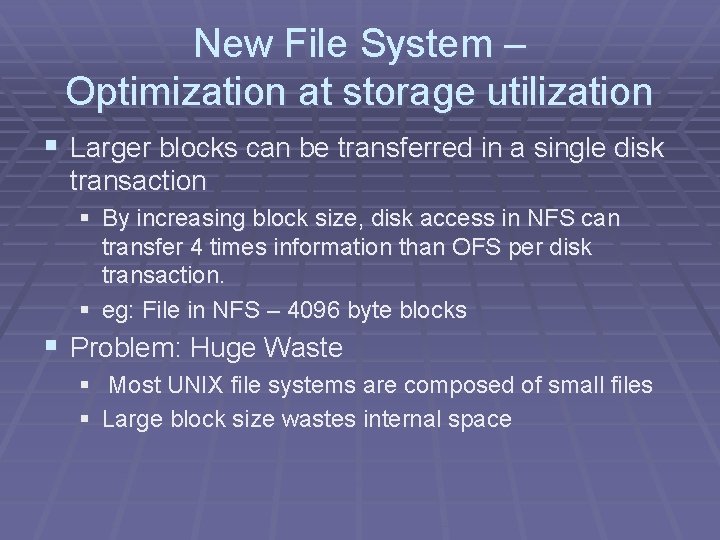 New File System –
Optimization at storage utilization

• Larger blocks can be transferred in a single disk transaction

• By increasing block size, disk access in NFS can transfer 4 times information than OFS per disk transaction.

• eg: File in NFS – 4096 byte blocks

• Problem: Huge Waste

• Most UNIX file systems are composed of small files

• Large block size wastes internal space